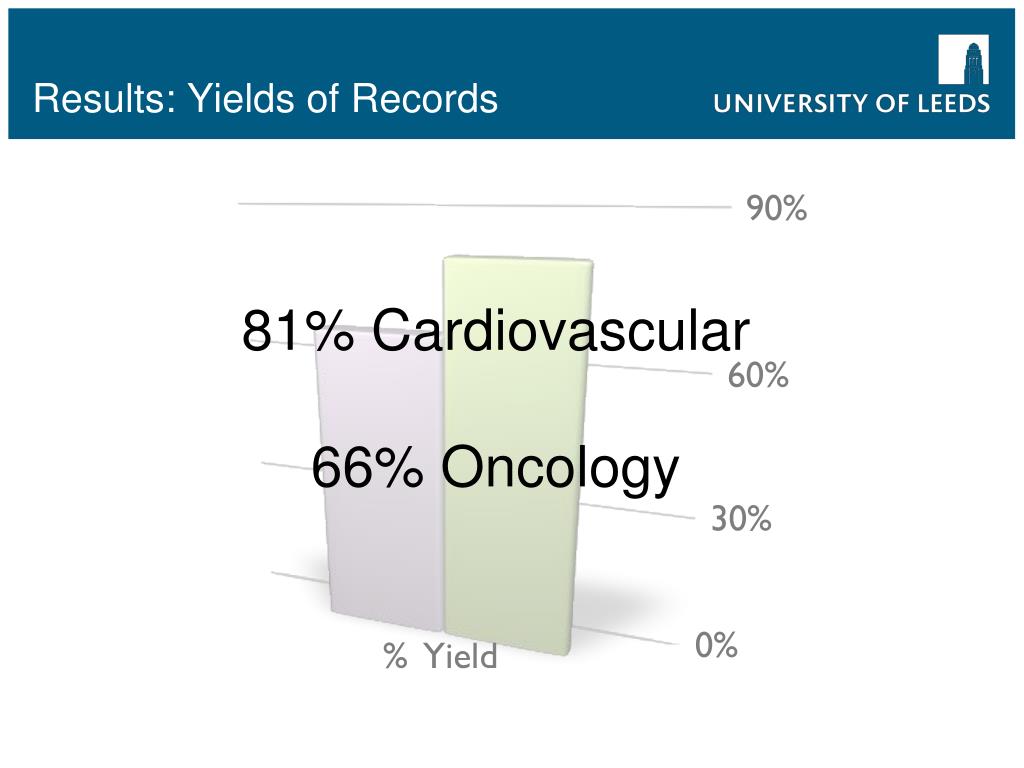 Results: Yields of Records

UNIVERSITY OF LEEDS

90%

81% Cardiovascular

60%

66% Oncology

30%

0%

% Yield